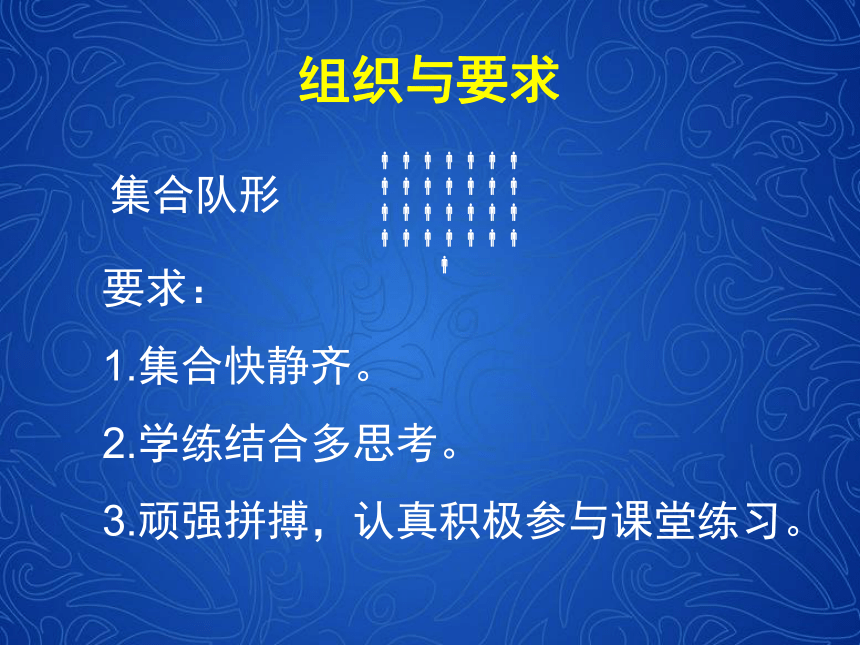 组织与要求

集合队形

要求：

1.集合快静齐。

2.学练结合多思考。

3.顽强拼搏，认真积极参与课堂练习。